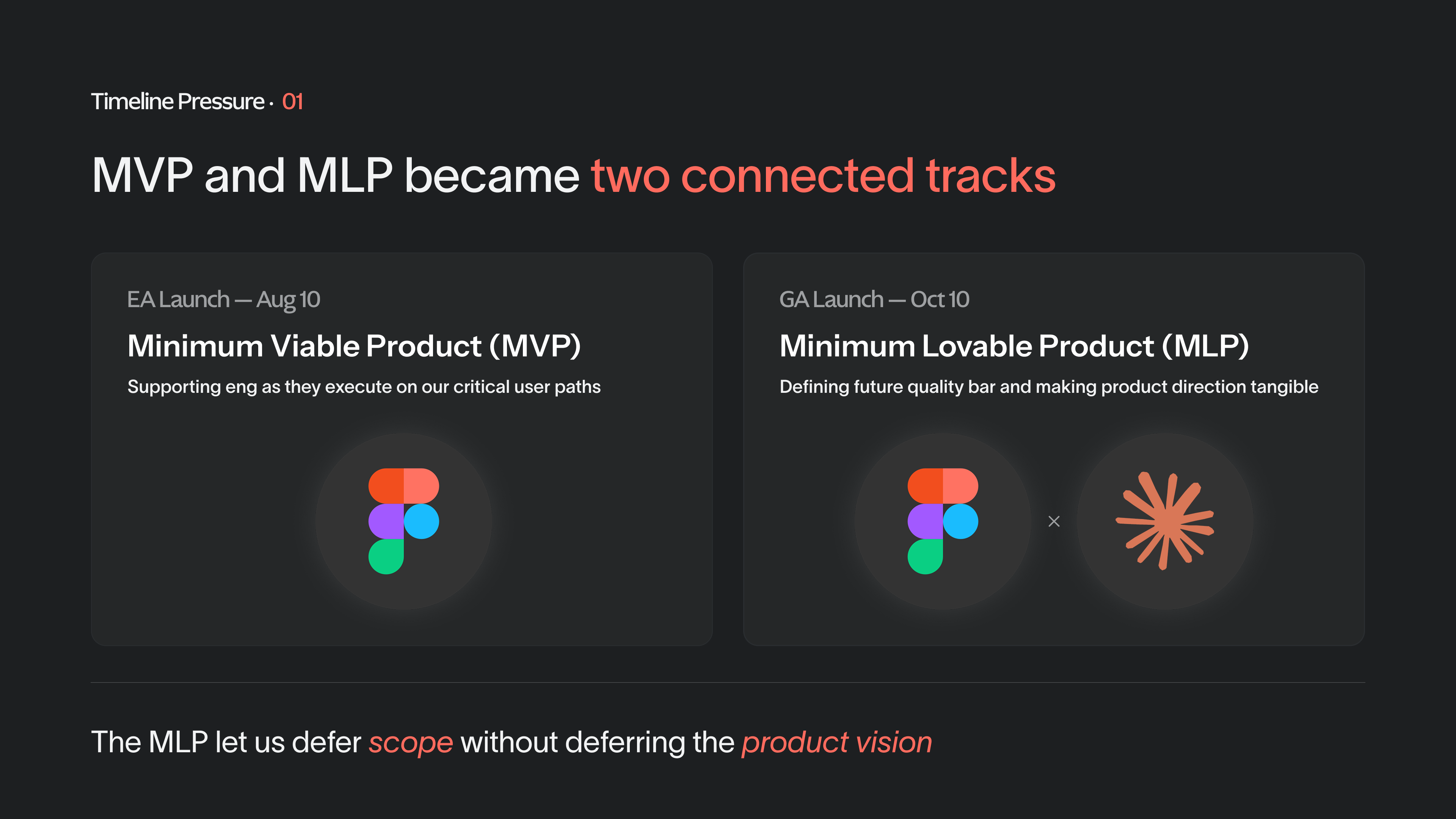 Timeline Pressure · 01

MVP and MLP became two connected tracks

EA Launch — Aug 10

Minimum Viable Product (MVP)

Supporting eng as they execute on our critical user paths

GA Launch — Oct 10

Minimum Lovable Product (MLP)

Defining future quality bar and making product direction tangible

×

The MLP let us defer scope without deferring the product vision